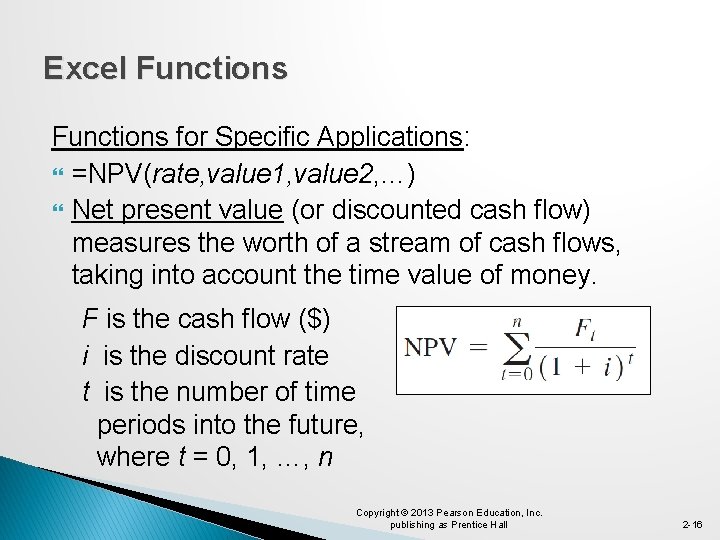 Excel Functions

Functions for Specific Applications:

=NPV(rate,value1,value2,…)

Net present value (or discounted cash flow) measures the worth of a stream of cash flows, taking into account the time value of money.

F is the cash flow ($)

i is the discount rate

t is the number of time periods into the future, where t = 0, 1, …, n

$\text{NPV} = \sum_{t=0}^{n} \frac{F_t}{(1+i)^t}$

Copyright © 2013 Pearson Education, Inc. publishing as Prentice Hall

2-16